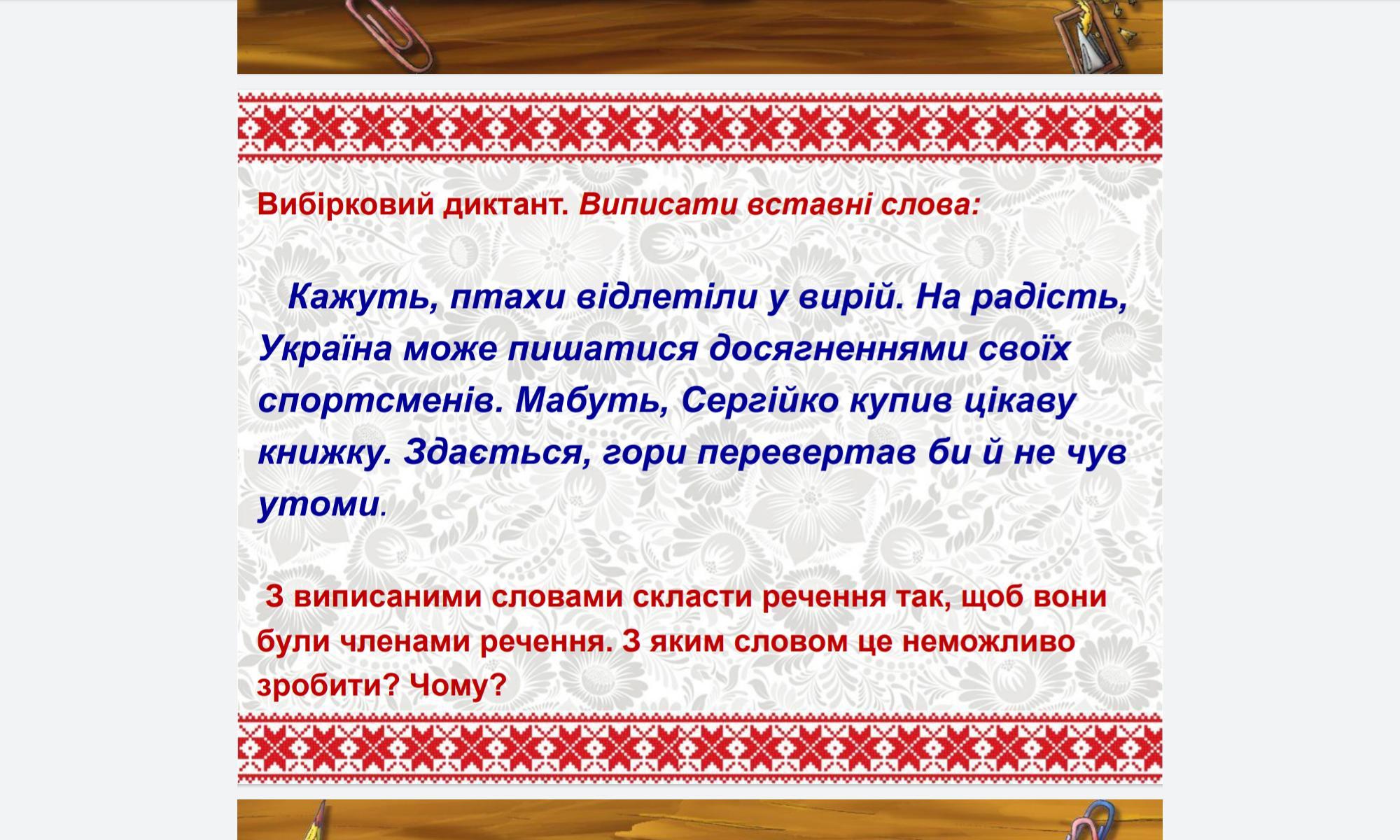 Вибірковий диктант. Виписати вставні слова:

Кажуть, птахи відлетіли у вирій. На радість, Україна може пишатися досягненнями своїх спортсменів. Мабуть, Сергійко купив цікаву книжку. Здається, гори перевертав би й не чув утоми.

З виписаними словами скласти речення так, щоб вони були членами речення. З яким словом це неможливо зробити? Чому?